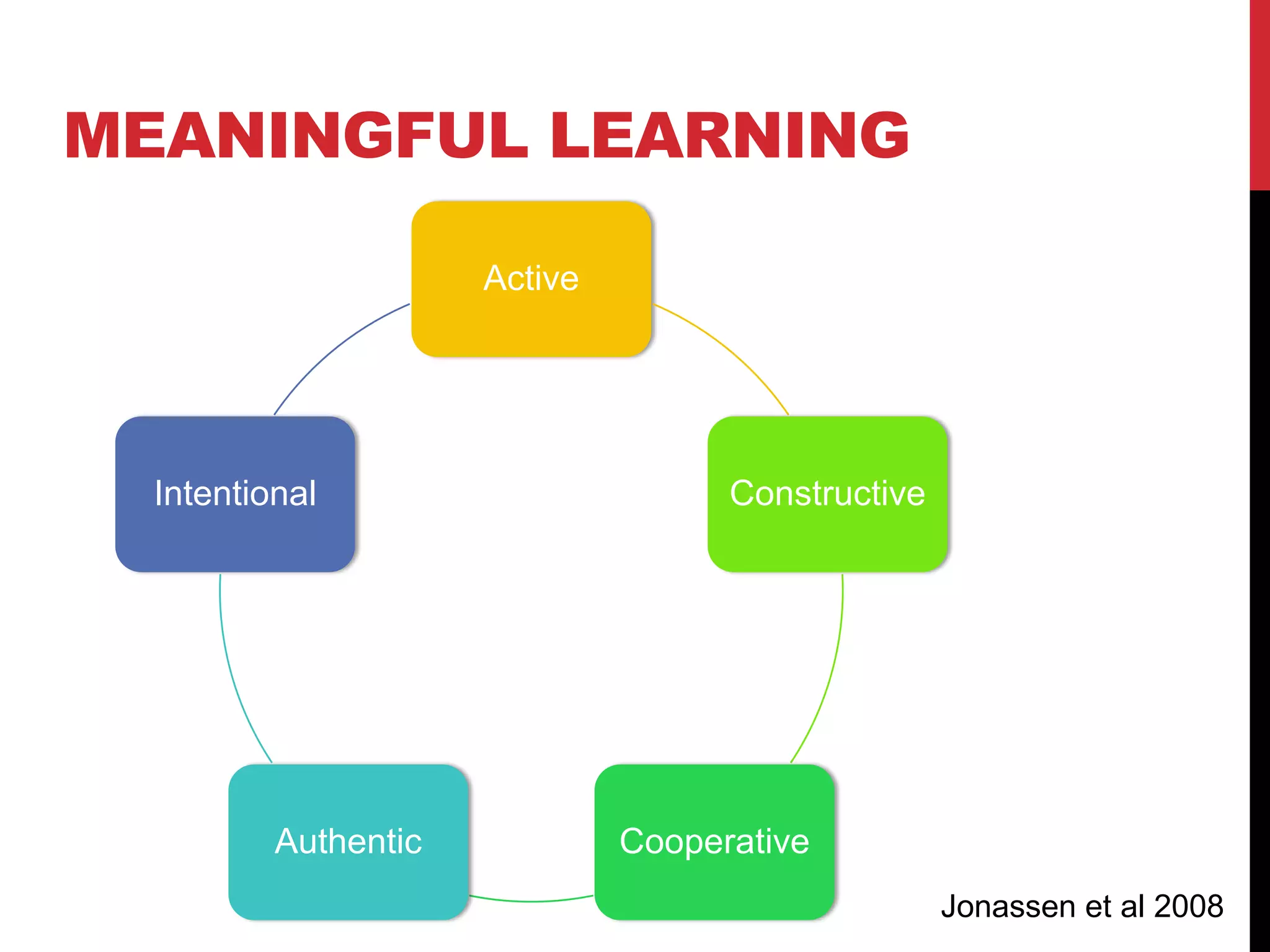 MEANINGFUL LEARNING

Active

Constructive

Cooperative

Authentic

Intentional

Jonassen et al 2008